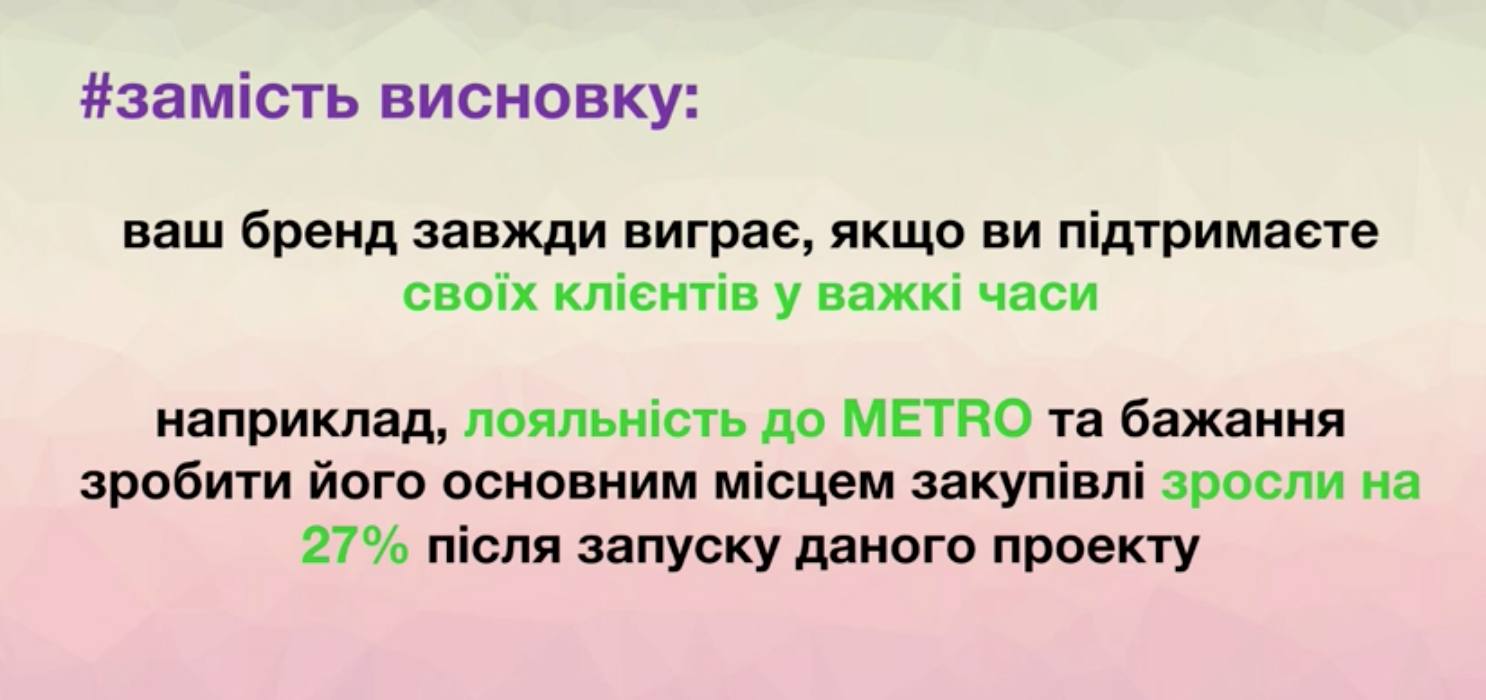 #замість висновку:

ваш бренд завжди виграє, якщо ви підтримаєте своїх клієнтів у важкі часи

наприклад, лояльність до METRO та бажання зробити його основним місцем закупівлі зросли на 27% після запуску даного проекту